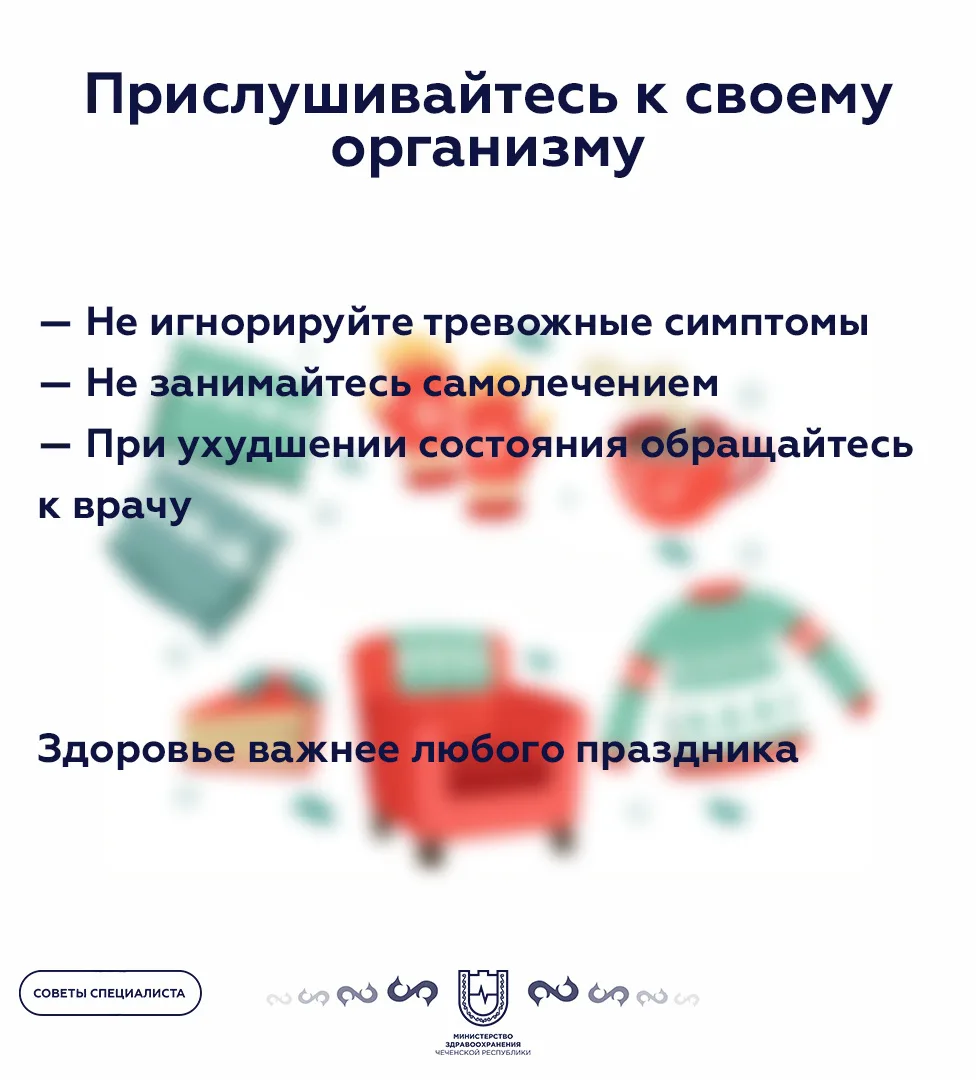 Прислушивайтесь к своему организму

— Не игнорируйте тревожные симптомы
— Не занимайтесь самолечением
— При ухудшении состояния обращайтесь к врачу

Здоровье важнее любого праздника

СОВЕТЫ СПЕЦИАЛИСТА

МИНИСТЕРСТВО ЗДРАВООХРАНЕНИЯ ЧЕЧЕНСКОЙ РЕСПУБЛИКИ